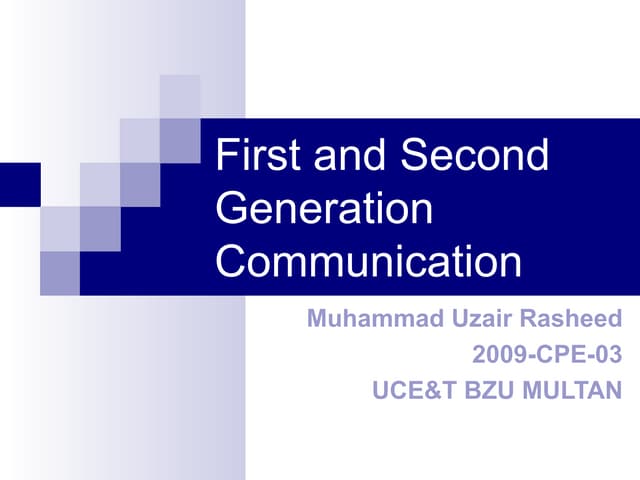 First and Second Generation Communication

Muhammad Uzair Rasheed
2009-CPE-03
UCE&T BZU MULTAN